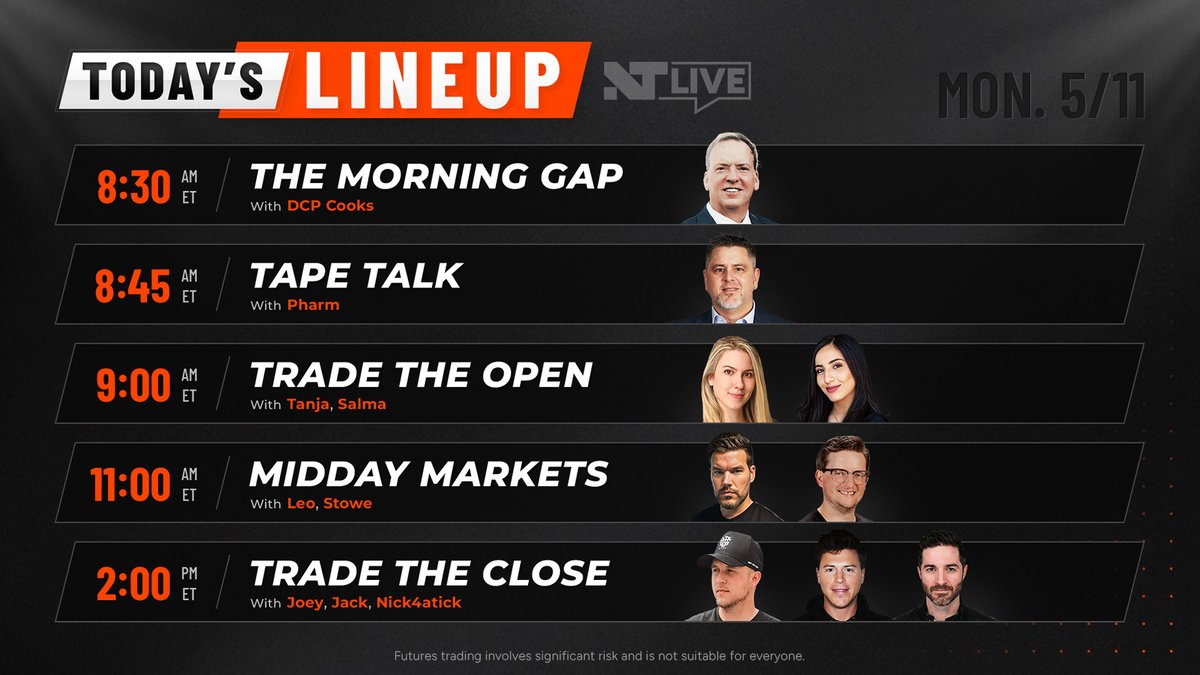 TODAY'S LINEUP

NT LIVE

MON. 5/11

8:30 AM ET
THE MORNING GAP
With DCP Cooks

8:45 AM ET
TAPE TALK
With Pharm

9:00 AM ET
TRADE THE OPEN
With Tanja, Salma

11:00 AM ET
MIDDAY MARKETS
With Leo, Stowe

2:00 PM ET
TRADE THE CLOSE
With Joey, Jack, Nick4atick

Futures trading involves significant risk and is not suitable for everyone.